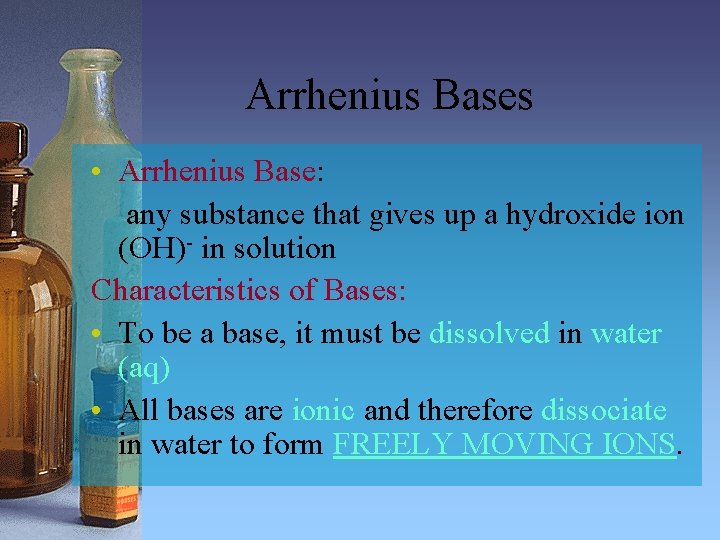 Arrhenius Bases

• Arrhenius Base:

any substance that gives up a hydroxide ion $(OH)^-$ in solution

Characteristics of Bases:

• To be a base, it must be dissolved in water (aq)

• All bases are ionic and therefore dissociate in water to form FREELY MOVING IONS.